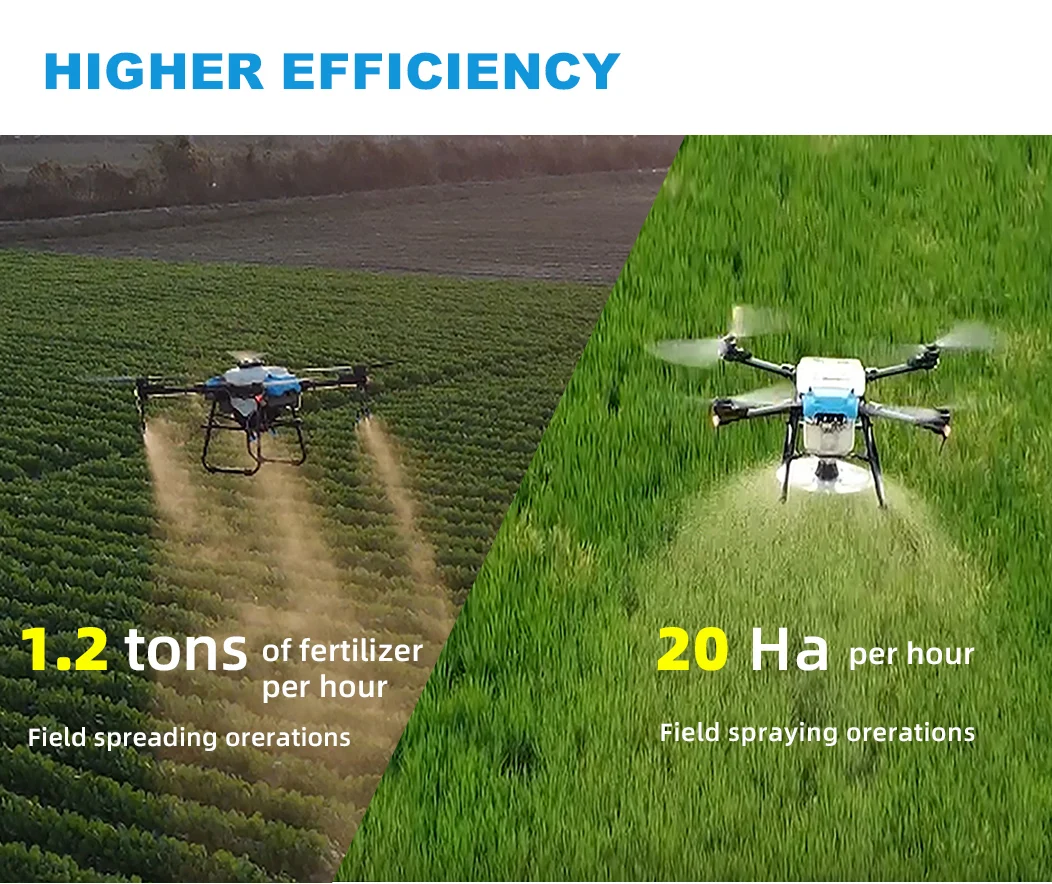 HIGHER EFFICIENCY

1.2 tons of fertilizer per hour

Field spreading orerations

20 Ha per hour

Field spraying orerations